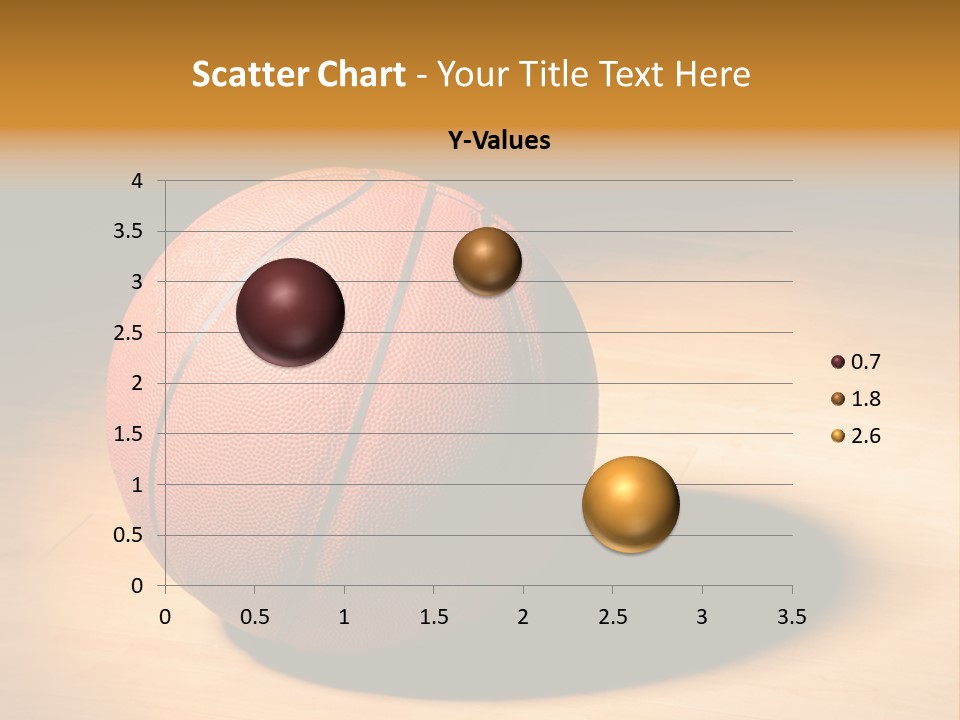 Scatter Chart - Your Title Text Here

Y-Values

4
3.5
3
2.5
2
1.5
1
0.5
0

0 0.5 1 1.5 2 2.5 3 3.5

0.7
1.8
2.6